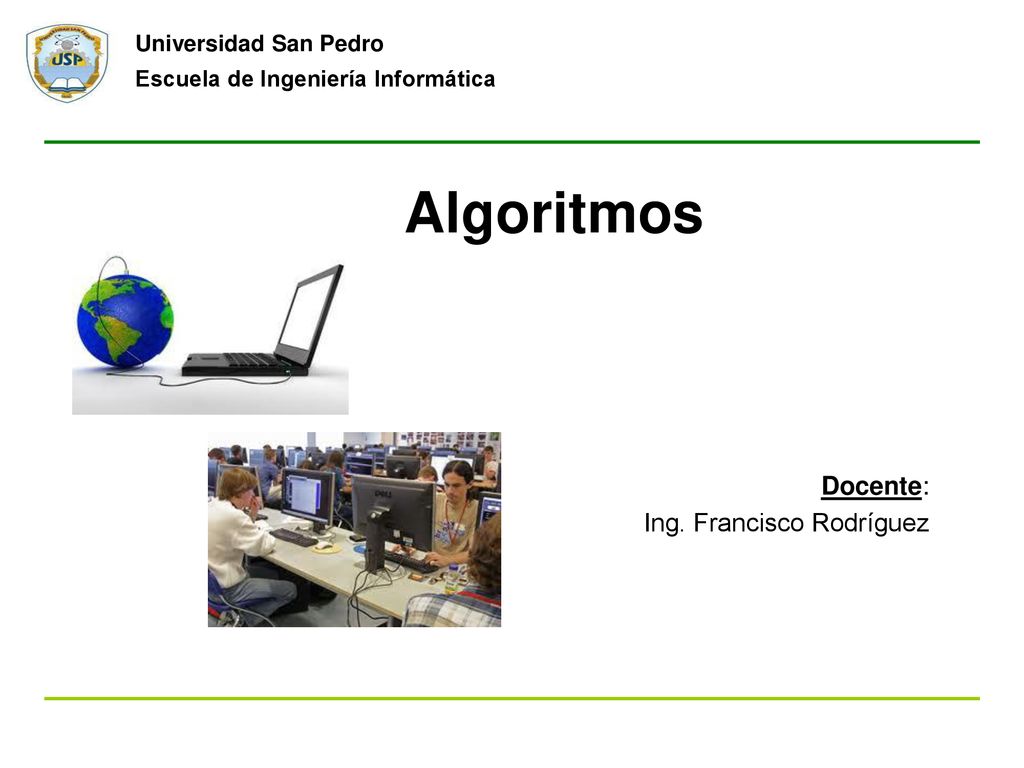 USP

Universidad San Pedro
Escuela de Ingeniería Informática

Algoritmos

Docente:
Ing. Francisco Rodríguez